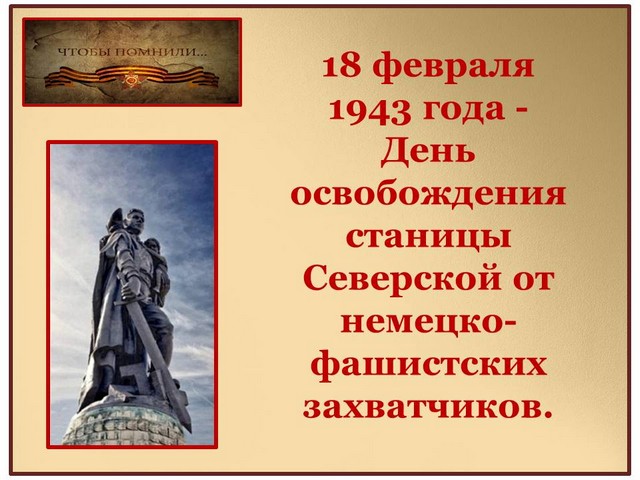 ЧТОБЫ ПОМНИЛИ...

18 февраля 1943 года - День освобождения станицы Северской от немецко-фашистских захватчиков.